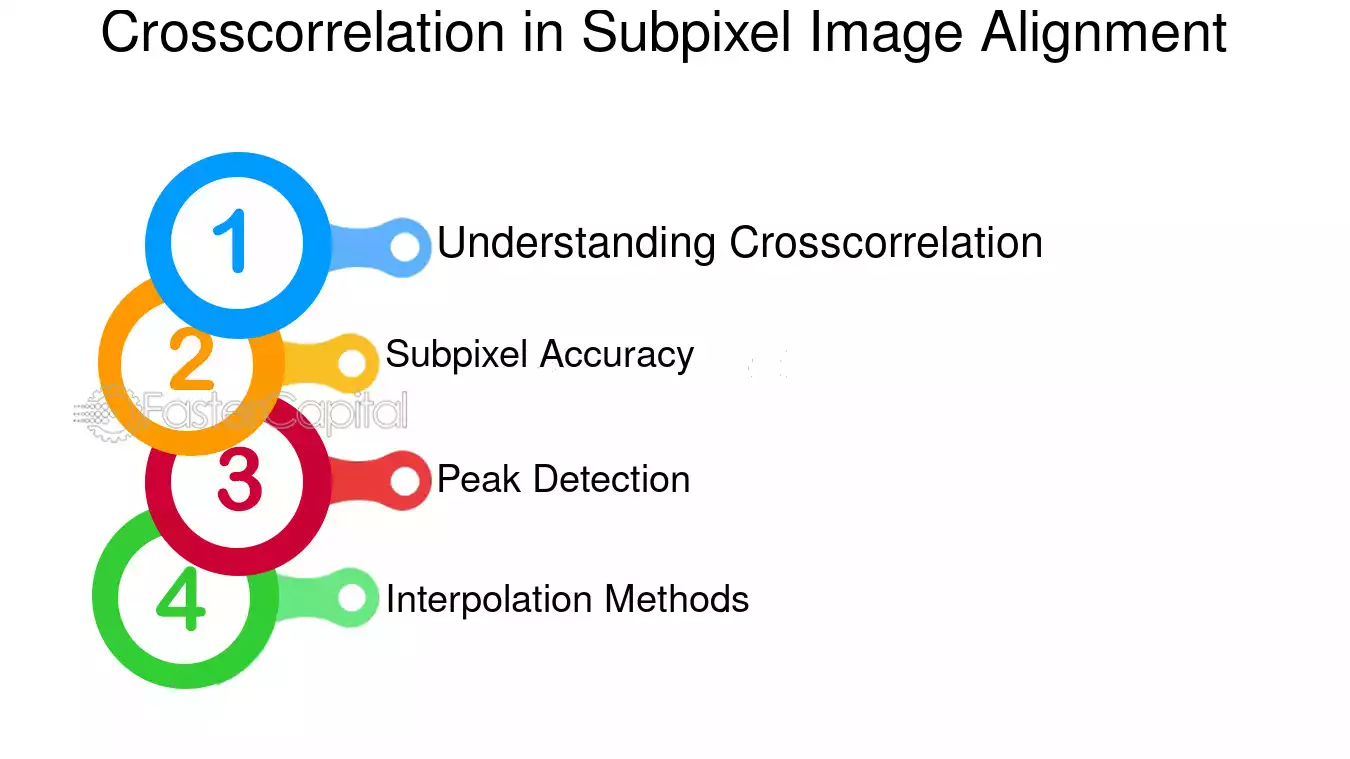 Crosscorrelation in Subpixel Image Alignment

1 Understanding Crosscorrelation

2 Subpixel Accuracy

FasterCapital

3 Peak Detection

4 Interpolation Methods